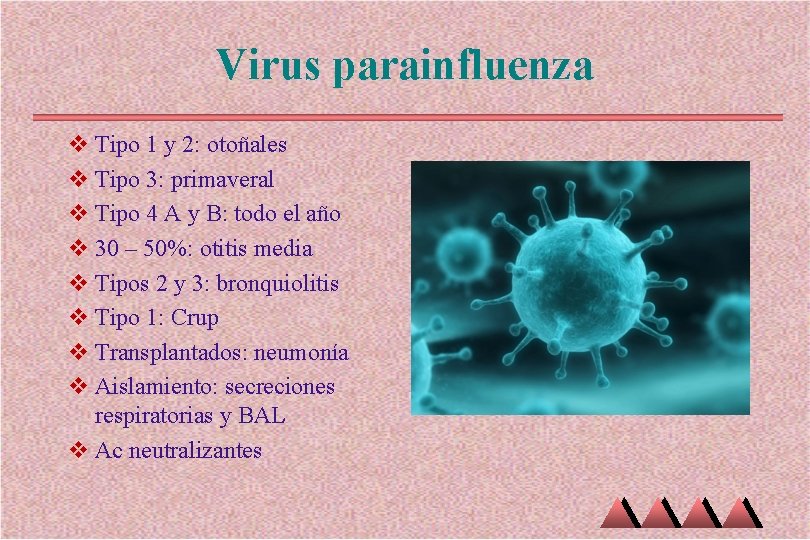 Virus parainfluenza

❖ Tipo 1 y 2: otoñales
❖ Tipo 3: primaveral
❖ Tipo 4 A y B: todo el año
❖ 30 – 50%: otitis media
❖ Tipos 2 y 3: bronquiolitis
❖ Tipo 1: Crup
❖ Transplantados: neumonía
❖ Aislamiento: secreciones respiratorias y BAL
❖ Ac neutralizantes